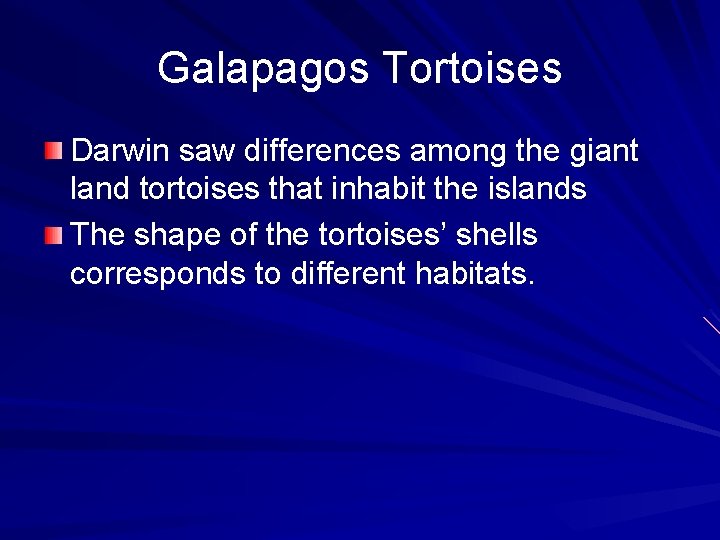 Galapagos Tortoises

Darwin saw differences among the giant land tortoises that inhabit the islands

The shape of the tortoises’ shells corresponds to different habitats.